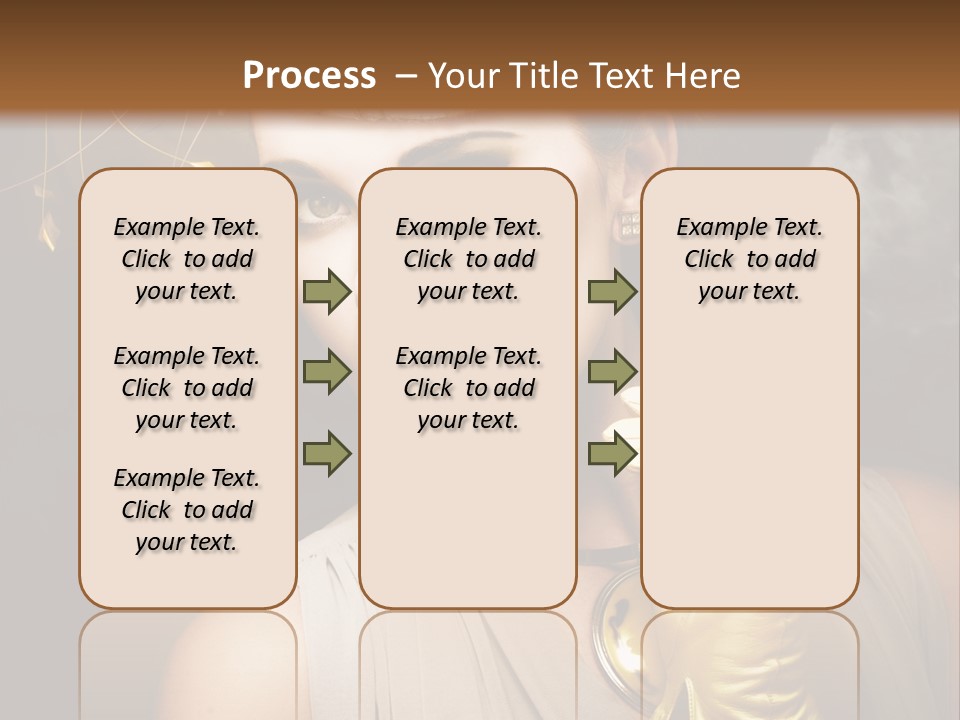 Process – Your Title Text Here

Example Text. Click to add your text.

Example Text. Click to add your text.

Example Text. Click to add your text.

Example Text. Click to add your text.

Example Text. Click to add your text.

Example Text. Click to add your text.